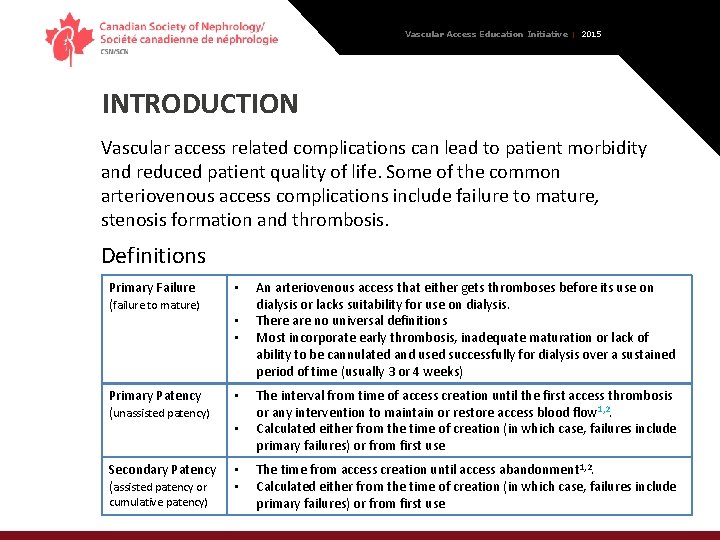 Canadian Society of Nephrology/
Société canadienne de néphrologie
CSN/SCN

Vascular Access Education Initiative | 2015

INTRODUCTION

Vascular access related complications can lead to patient morbidity and reduced patient quality of life. Some of the common arteriovenous access complications include failure to mature, stenosis formation and thrombosis.

Definitions

| Primary Failure (failure to mature) | • An arteriovenous access that either gets thromboses before its use on dialysis or lacks suitability for use on dialysis. • There are no universal definitions • Most incorporate early thrombosis, inadequate maturation or lack of ability to be cannulated and used successfully for dialysis over a sustained period of time (usually 3 or 4 weeks) |
|---|---|
| Primary Patency (unassisted patency) | • The interval from time of access creation until the first access thrombosis or any intervention to maintain or restore access blood flow$^{1,2}$. • Calculated either from the time of creation (in which case, failures include primary failures) or from first use |
| Secondary Patency (assisted patency or cumulative patency) | • The time from access creation until access abandonment$^{1,2}$. • Calculated either from the time of creation (in which case, failures include primary failures) or from first use |